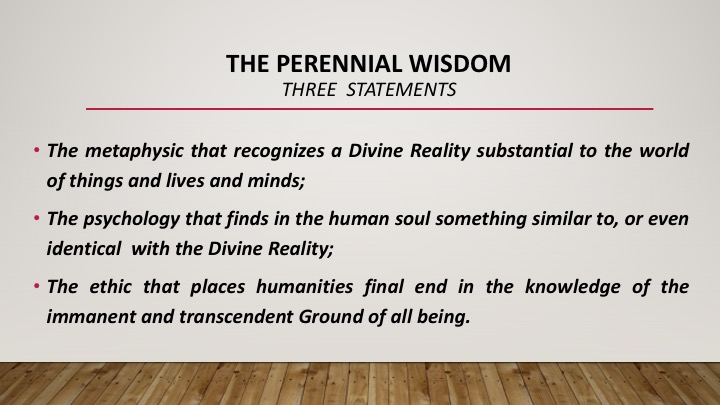 THE PERENNIAL WISDOM
THREE STATEMENTS

• The metaphysic that recognizes a Divine Reality substantial to the world of things and lives and minds;

• The psychology that finds in the human soul something similar to, or even identical with the Divine Reality;

• The ethic that places humanities final end in the knowledge of the immanent and transcendent Ground of all being.